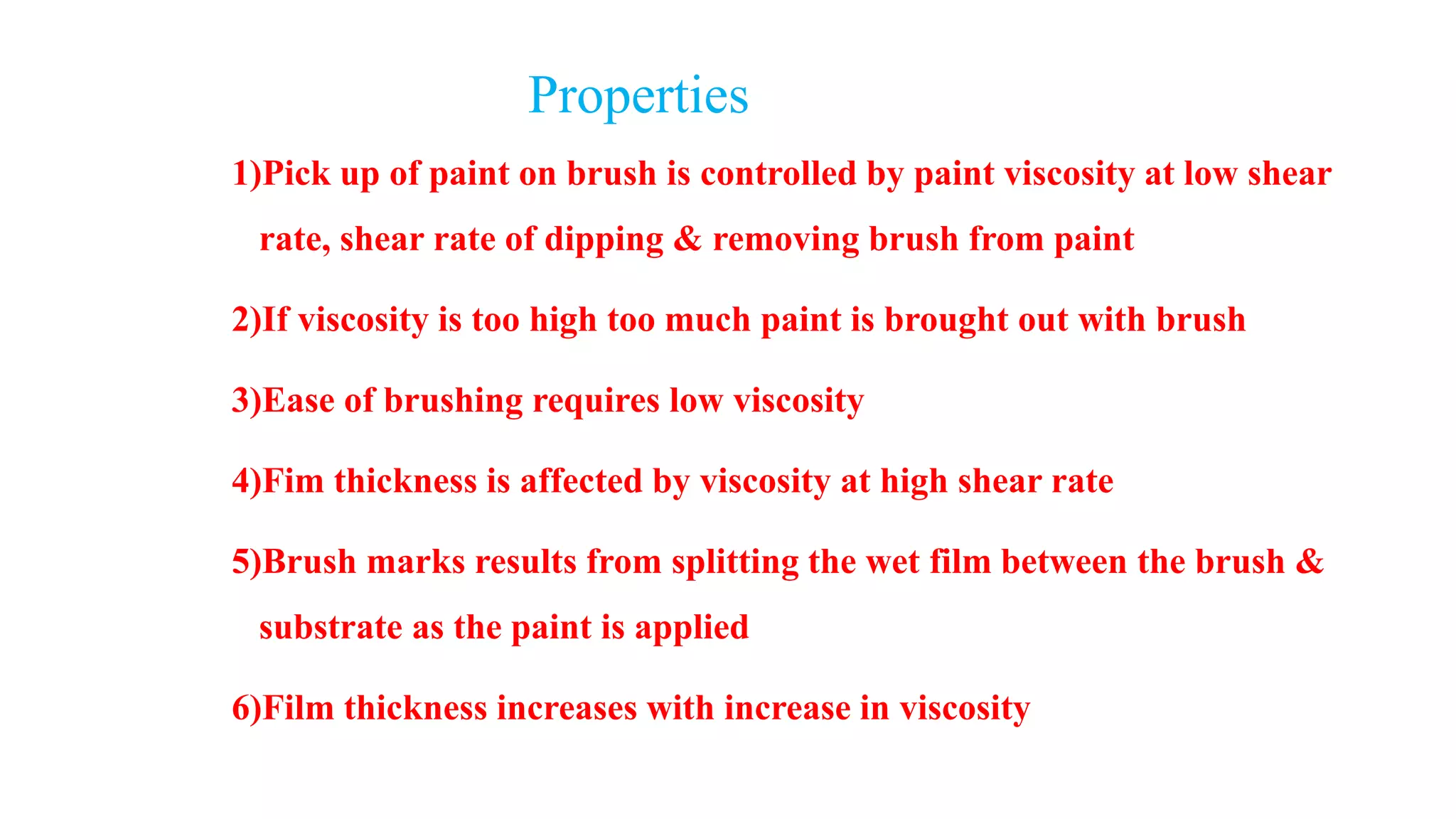 Properties

1)Pick up of paint on brush is controlled by paint viscosity at low shear rate, shear rate of dipping & removing brush from paint

2)If viscosity is too high too much paint is brought out with brush

3)Ease of brushing requires low viscosity

4)Fim thickness is affected by viscosity at high shear rate

5)Brush marks results from splitting the wet film between the brush & substrate as the paint is applied

6)Film thickness increases with increase in viscosity